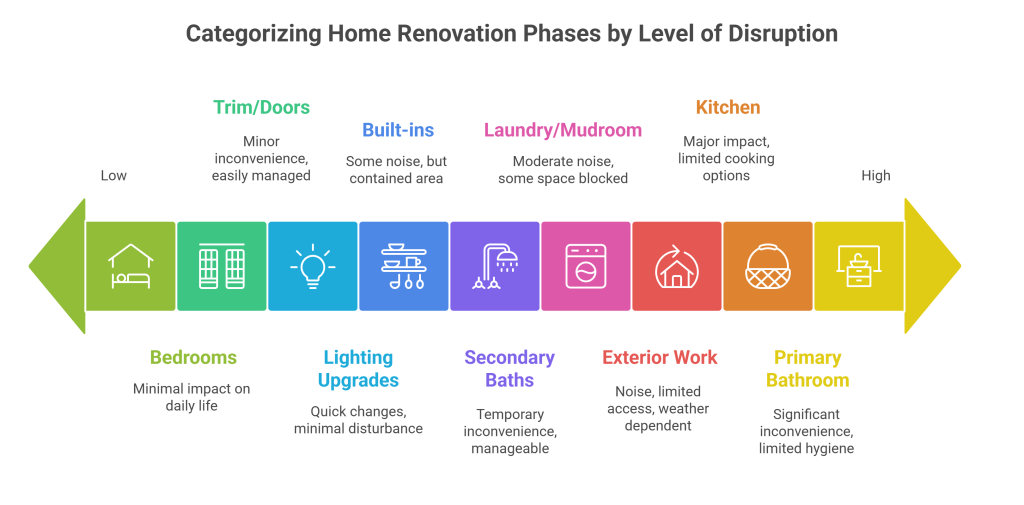 Categorizing Home Renovation Phases by Level of Disruption

Low

Trim/Doors
Minor inconvenience, easily managed

Built-ins
Some noise, but contained area

Laundry/Mudroom
Moderate noise, some space blocked

Kitchen
Major impact, limited cooking options

High

Bedrooms
Minimal impact on daily life

Lighting Upgrades
Quick changes, minimal disturbance

Secondary Baths
Temporary inconvenience, manageable

Exterior Work
Noise, limited access, weather dependent

Primary Bathroom
Significant inconvenience, limited hygiene